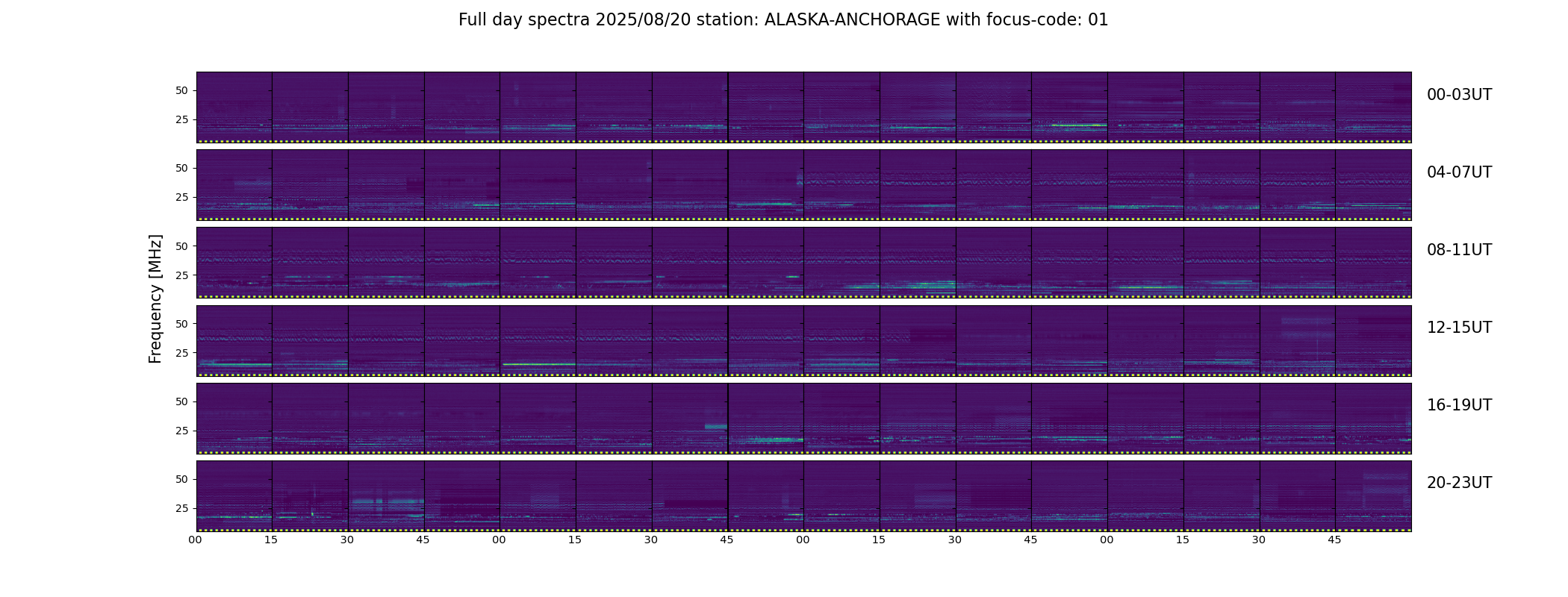 Full day spectra 2025/08/20 station: ALASKA-ANCHORAGE with focus-code: 01

Frequency [MHz]

50
25
00-03UT

50
25
04-07UT

50
25
08-11UT

50
25
12-15UT

50
25
16-19UT

50
25
20-23UT

00 15 30 45 00 15 30 45 00 15 30 45 00 15 30 45